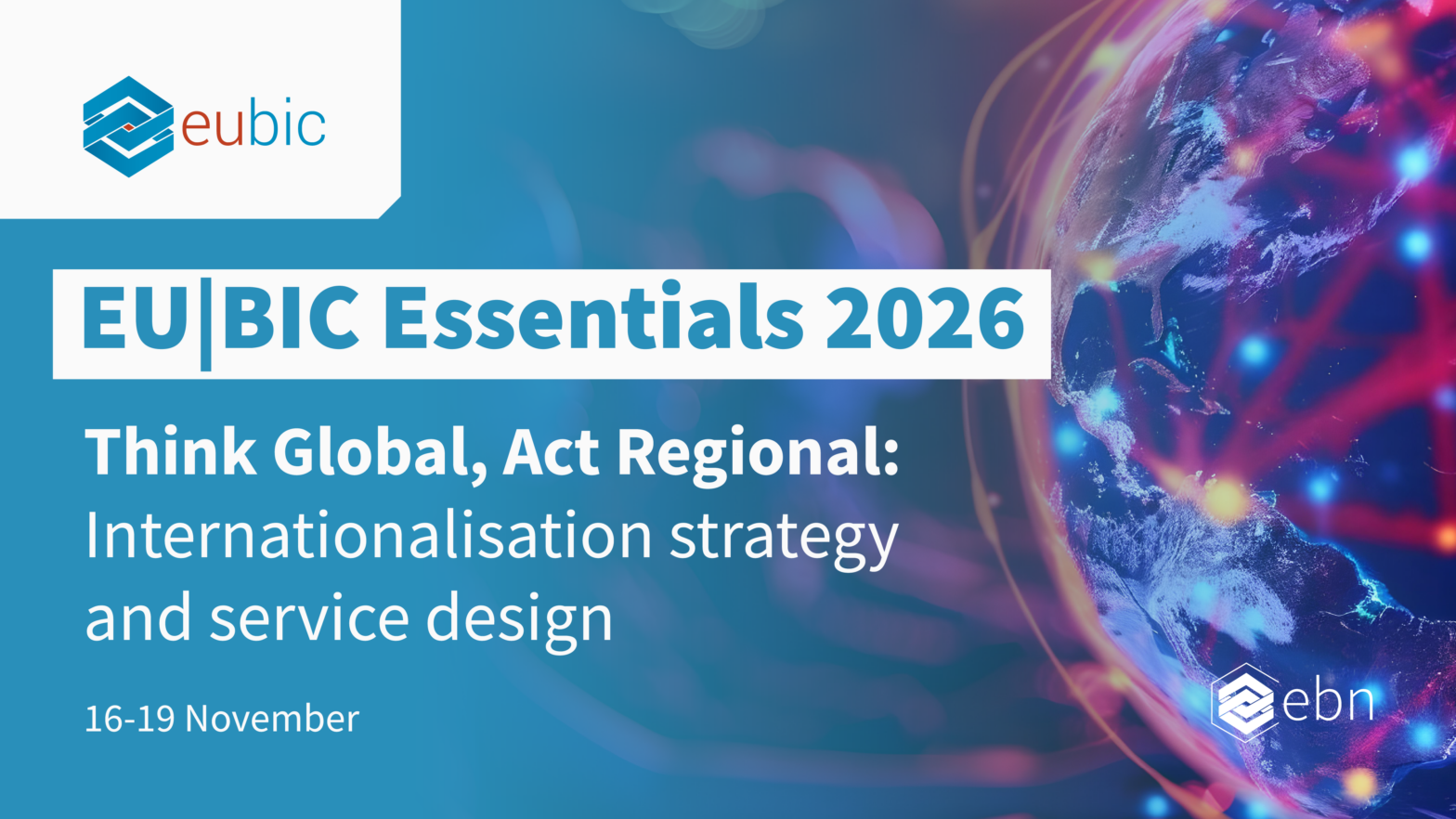 eubic

EU|BIC Essentials 2026

Think Global, Act Regional: Internationalisation strategy and service design

16-19 November

ebn